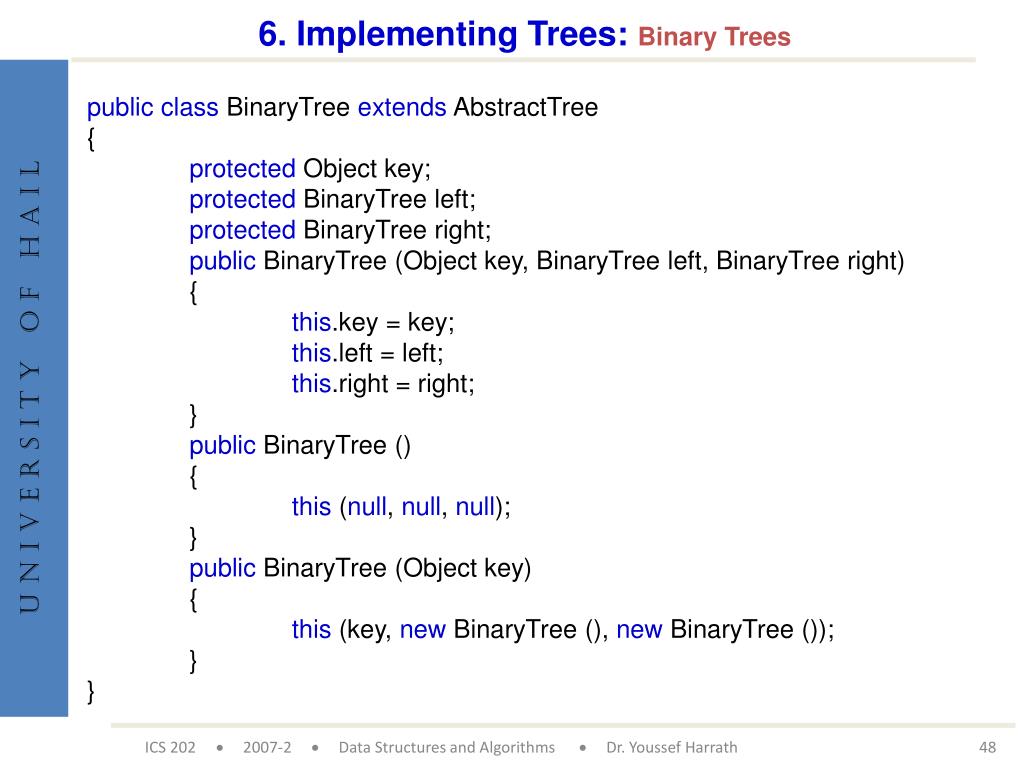 6. Implementing Trees: Binary Trees

UNIVERSITY OF HAIL

public class BinaryTree extends AbstractTree
{
protected Object key;
protected BinaryTree left;
protected BinaryTree right;
public BinaryTree (Object key, BinaryTree left, BinaryTree right)
{
this.key = key;
this.left = left;
this.right = right;
}
public BinaryTree ()
{
this (null, null, null);
}
public BinaryTree (Object key)
{
this (key, new BinaryTree (), new BinaryTree ());
}
}

ICS 202 • 2007-2 • Data Structures and Algorithms • Dr. Youssef Harrath 48